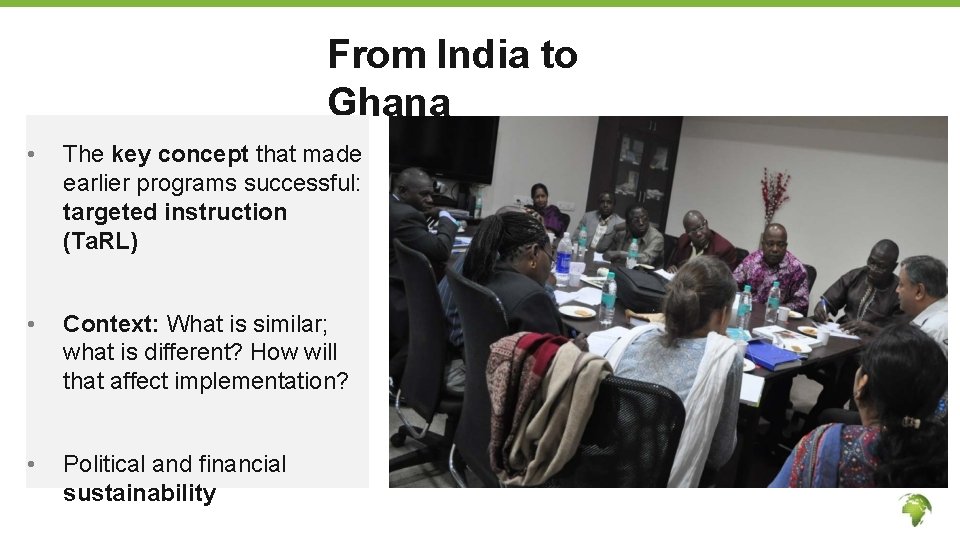 From India to Ghana

• The key concept that made earlier programs successful: targeted instruction (TaRL)

• Context: What is similar; what is different? How will that affect implementation?

• Political and financial sustainability